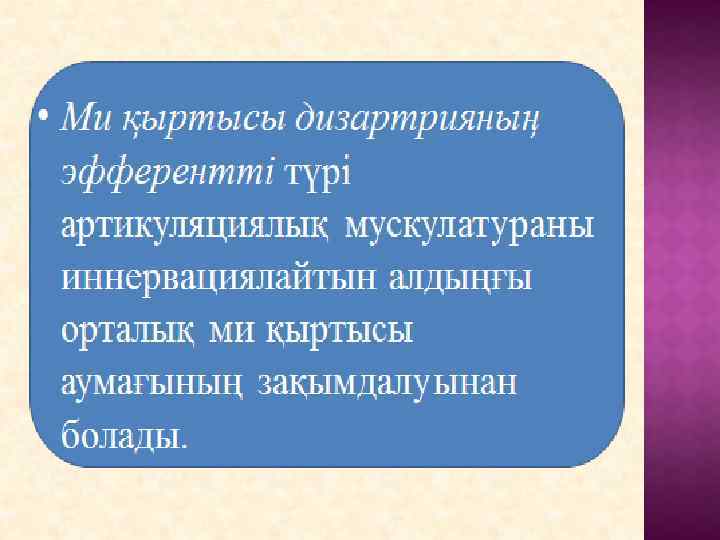 • Ми қыртысы дизартрияның эфферентті түрі артикуляциялық мускулатураны иннервациялайтын алдыңғы орталық ми қыртысы аумағының зақымдалуынан болады.